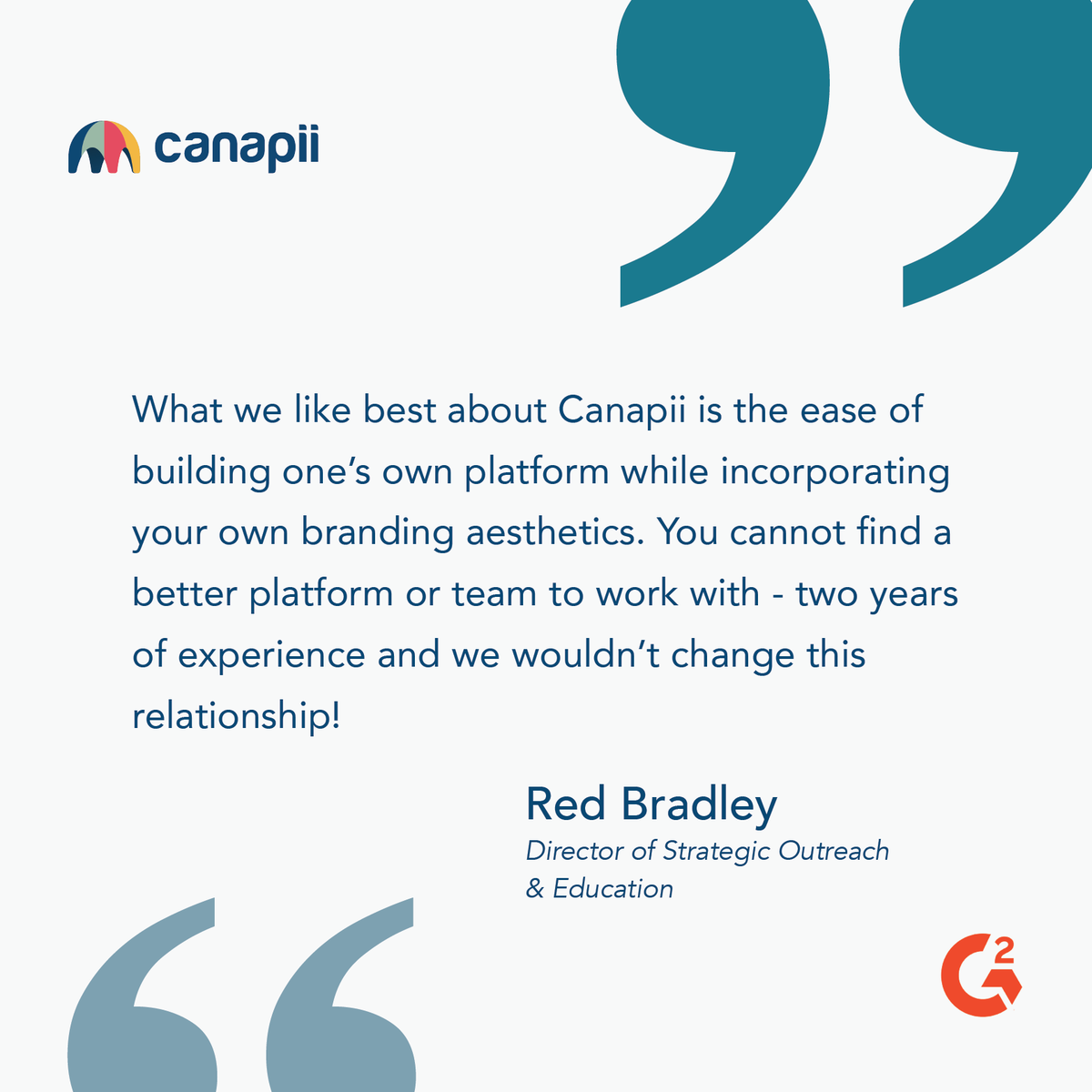 canapii

What we like best about Canapii is the ease of building one’s own platform while incorporating your own branding aesthetics. You cannot find a better platform or team to work with - two years of experience and we wouldn’t change this relationship!

Red Bradley
Director of Strategic Outreach & Education

G2